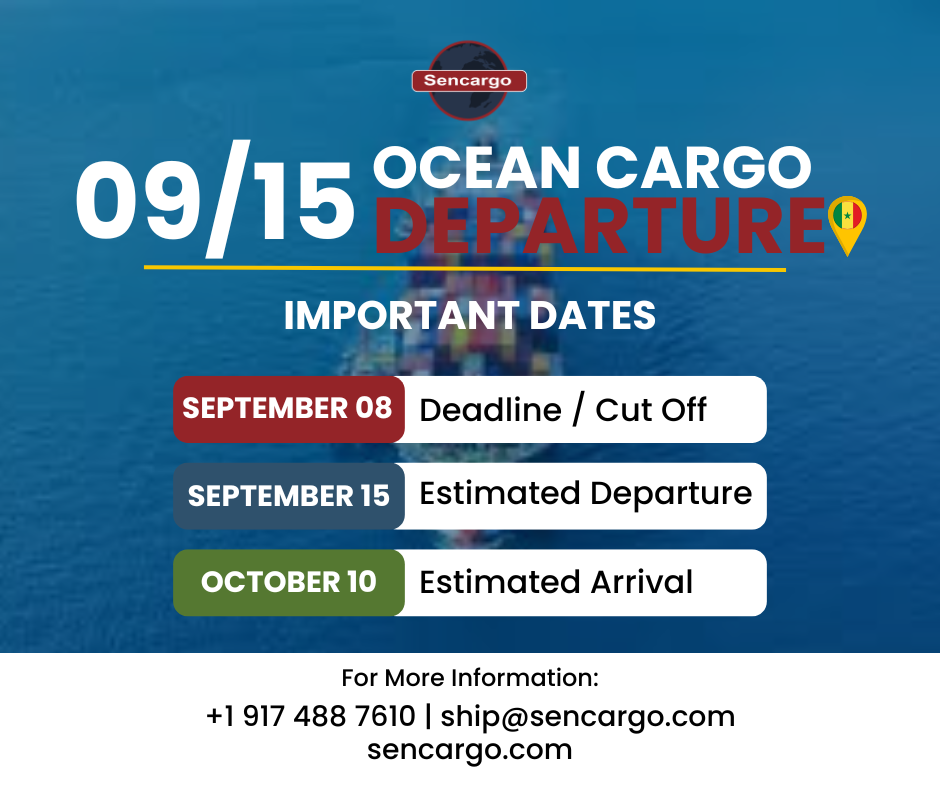 Sencargo

09/15 OCEAN CARGO DEPARTURE

IMPORTANT DATES

SEPTEMBER 08 Deadline / Cut Off

SEPTEMBER 15 Estimated Departure

OCTOBER 10 Estimated Arrival

For More Information:
+1 917 488 7610 | ship@sencargo.com
sencargo.com